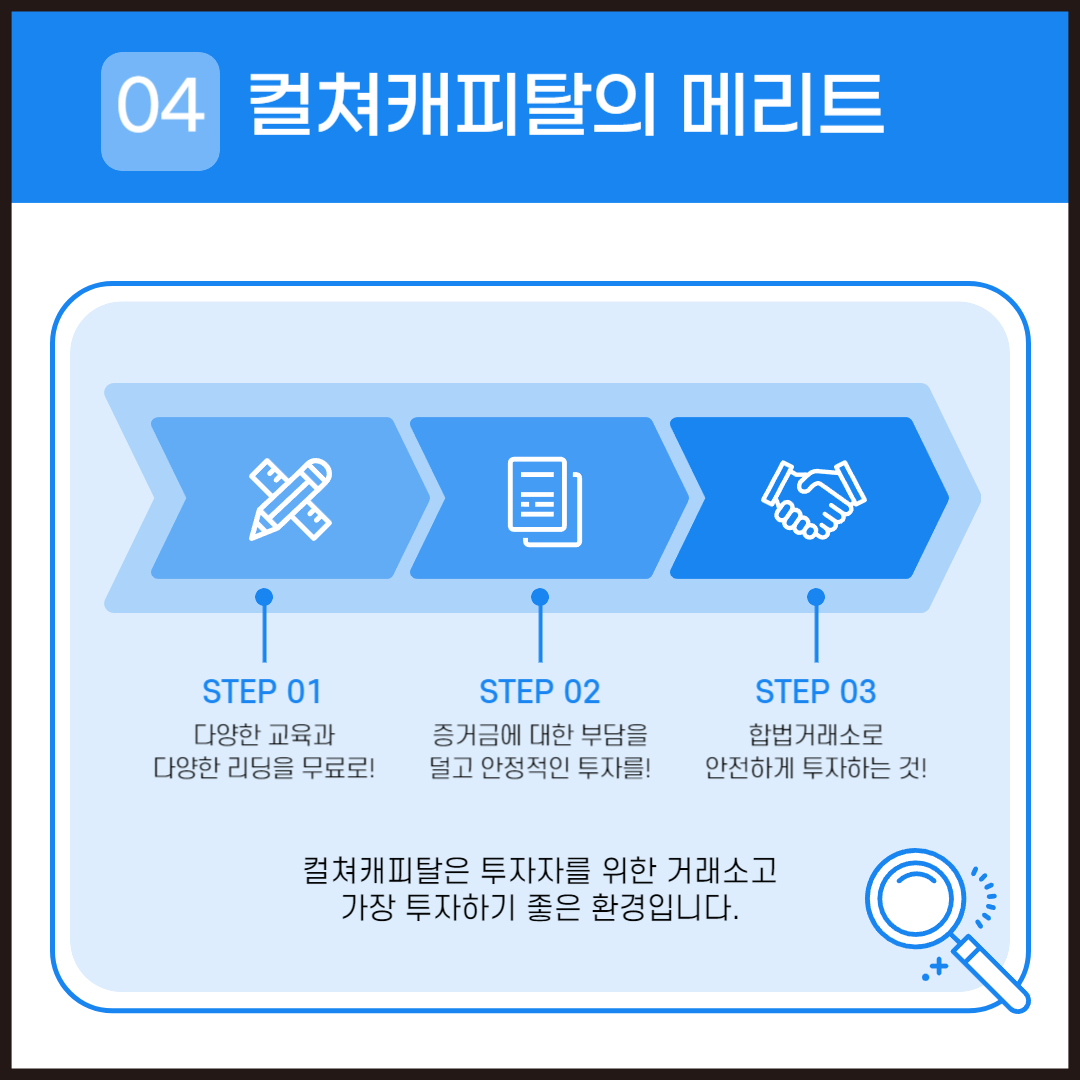 04 컬쳐캐피탈의 메리트

STEP 01
다양한 교육과
다양한 리딩을 무료로!

STEP 02
증거금에 대한 부담을
덜고 안정적인 투자를!

STEP 03
합법거래소로
안전하게 투자하는 것!

컬쳐캐피탈은 투자자를 위한 거래소고
가장 투자하기 좋은 환경입니다.